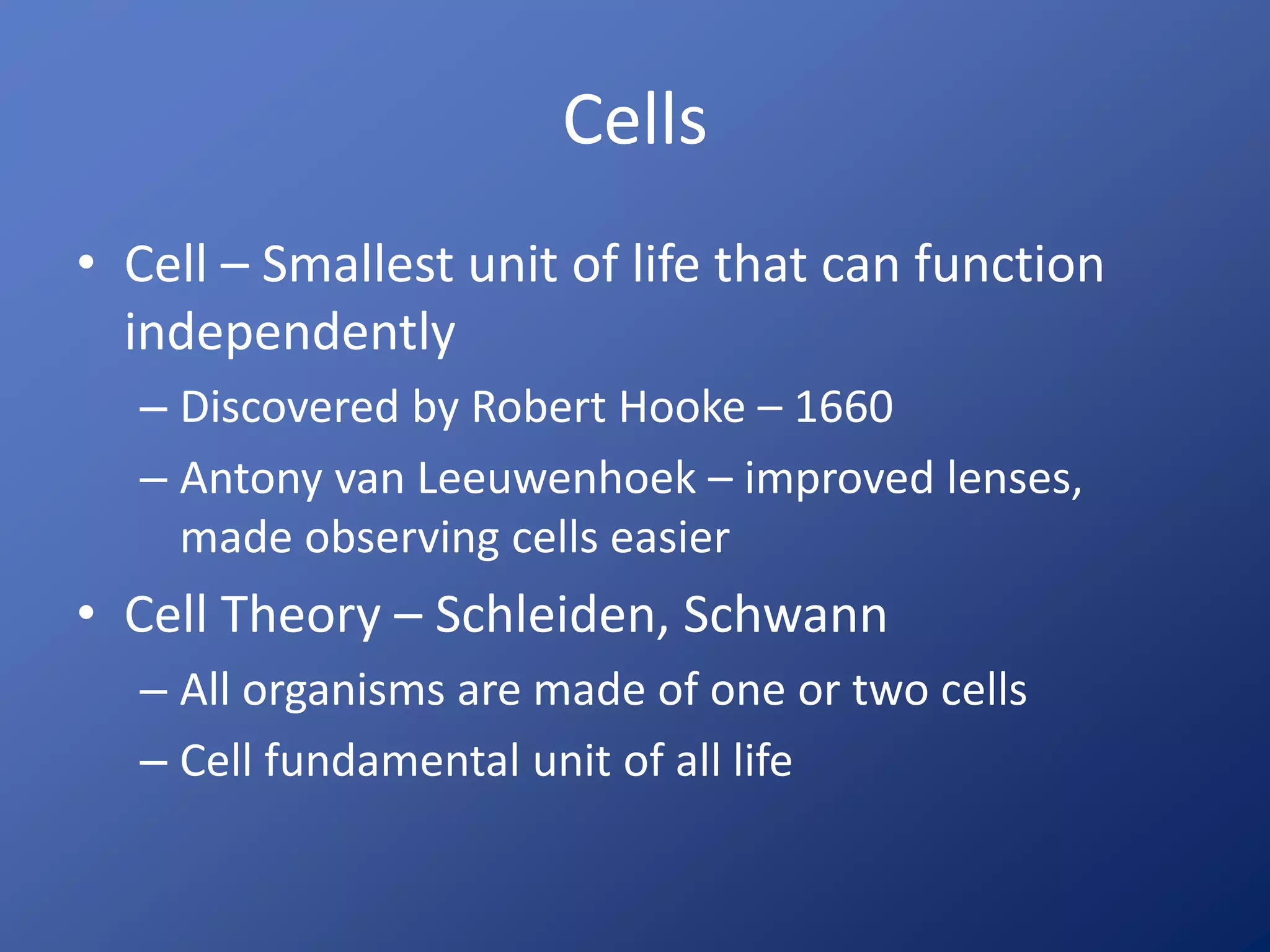 Cells

• Cell – Smallest unit of life that can function independently
 – Discovered by Robert Hooke – 1660
 – Antony van Leeuwenhoek – improved lenses, made observing cells easier
• Cell Theory – Schleiden, Schwann
 – All organisms are made of one or two cells
 – Cell fundamental unit of all life